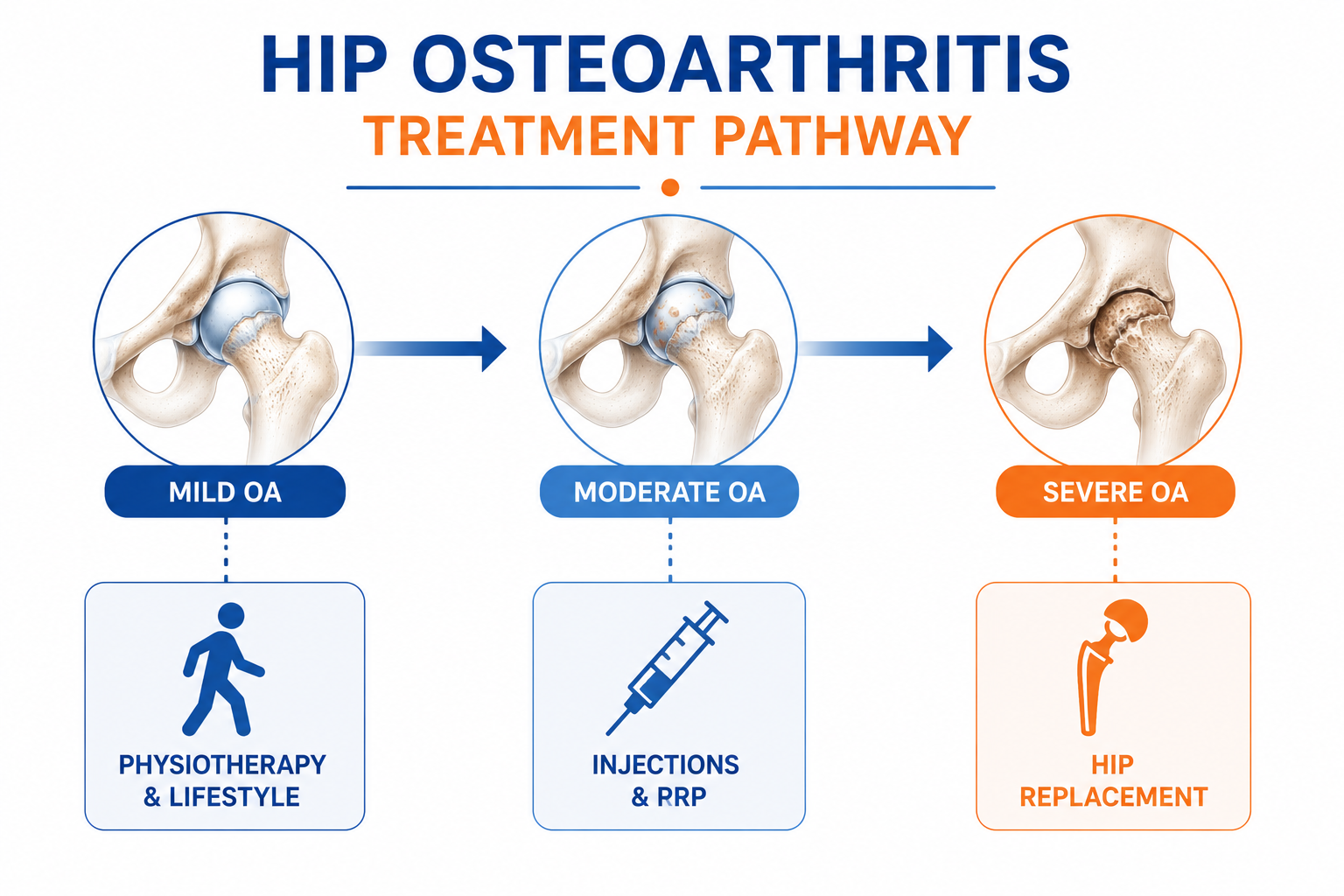 HIP OSTEOARTHRITIS
TREATMENT PATHWAY

MILD OA

MODERATE OA

SEVERE OA

PHYSIOTHERAPY & LIFESTYLE

INJECTIONS & RRP

HIP REPLACEMENT